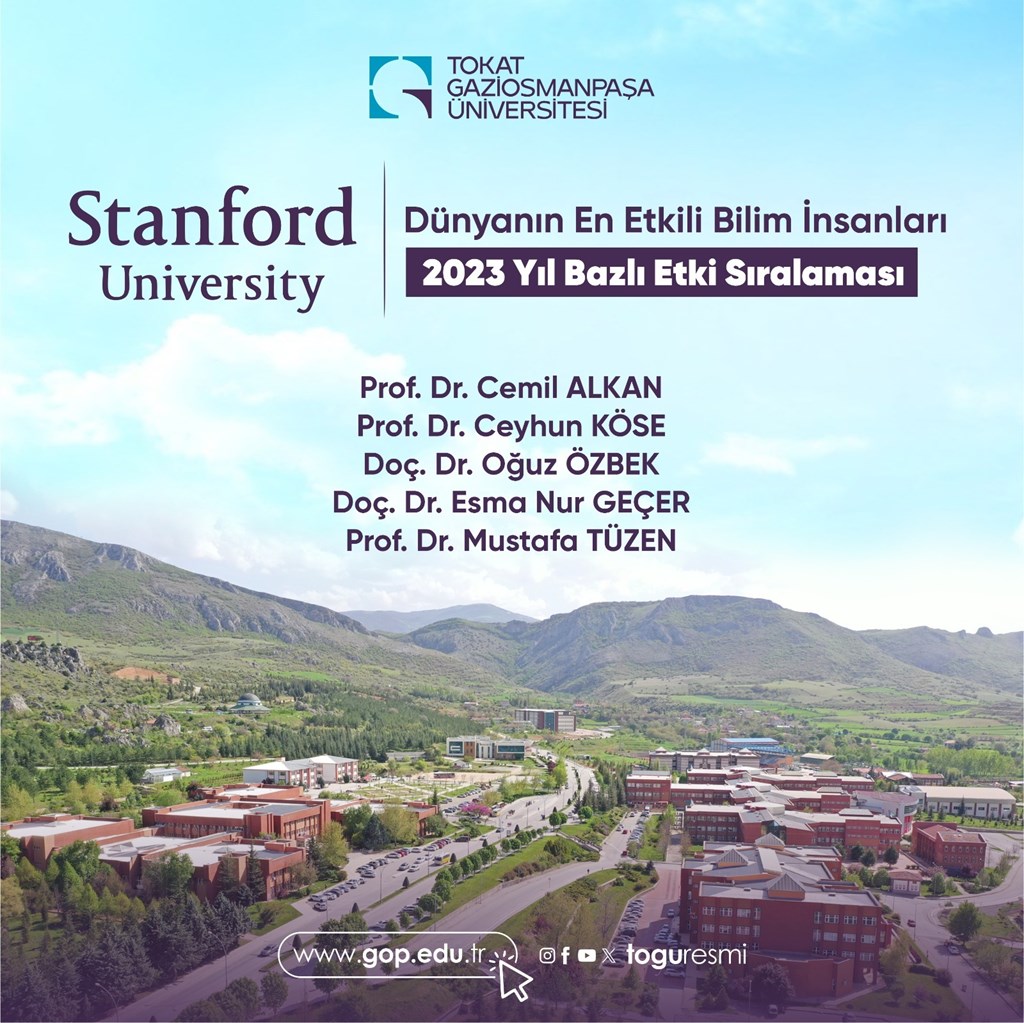 TOKAT GAZİOSMANPAŞA ÜNİVERSİTESİ

Stanford University

Dünyanın En Etkili Bilim İnsanları

2023 Yıl Bazlı Etki Sıralaması

Prof. Dr. Cemil ALKAN
Prof. Dr. Ceyhun KÖSE
Doç. Dr. Oğuz ÖZBEK
Doç. Dr. Esma Nur GEÇER
Prof. Dr. Mustafa TÜZEN

www.gop.edu.tr

toguresmi